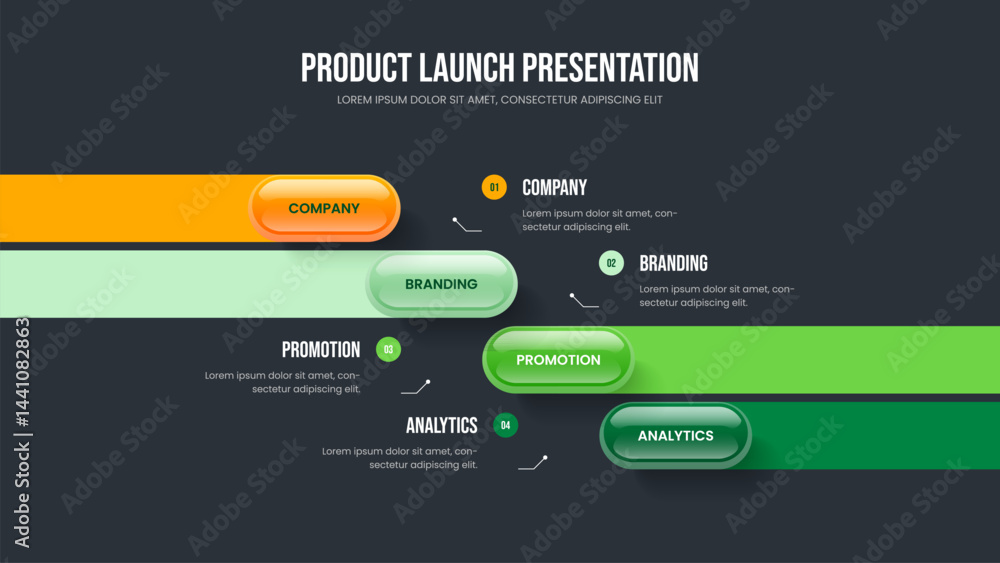 PRODUCT LAUNCH PRESENTATION
LOREM IPSUM DOLOR SIT AMET, CONSECTETUR ADIPISCING ELIT

COMPANY

01 COMPANY
Lorem ipsum dolor sit amet, consectetur adipiscing elit.

BRANDING

02 BRANDING
Lorem ipsum dolor sit amet, consectetur adipiscing elit.

PROMOTION 03
Lorem ipsum dolor sit amet, consectetur adipiscing elit.

PROMOTION

ANALYTICS 04
Lorem ipsum dolor sit amet, consectetur adipiscing elit.

ANALYTICS

Adobe Stock | #1441082863